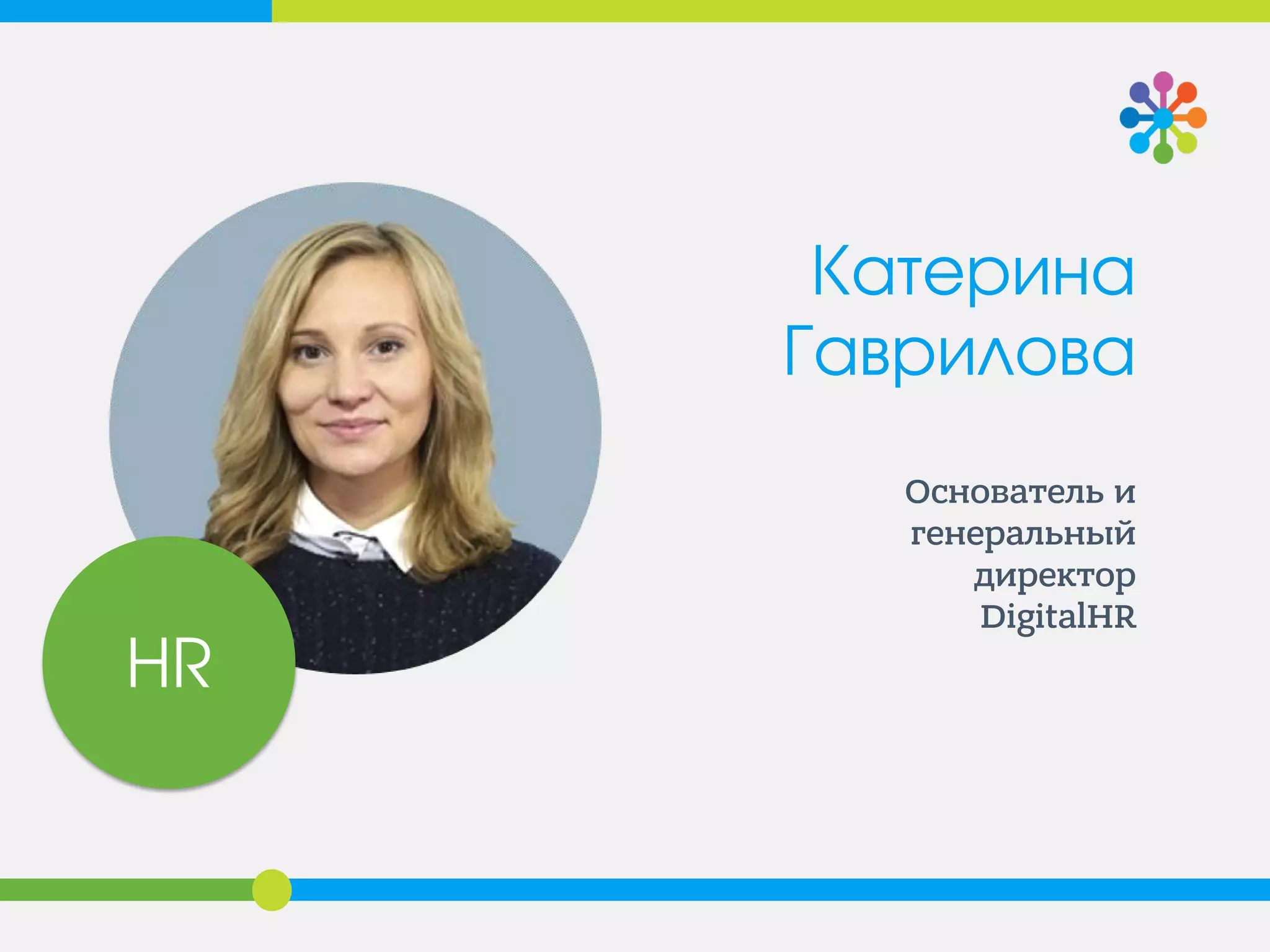 Катерина Гаврилова

Основатель и генеральный директор DigitalHR

HR